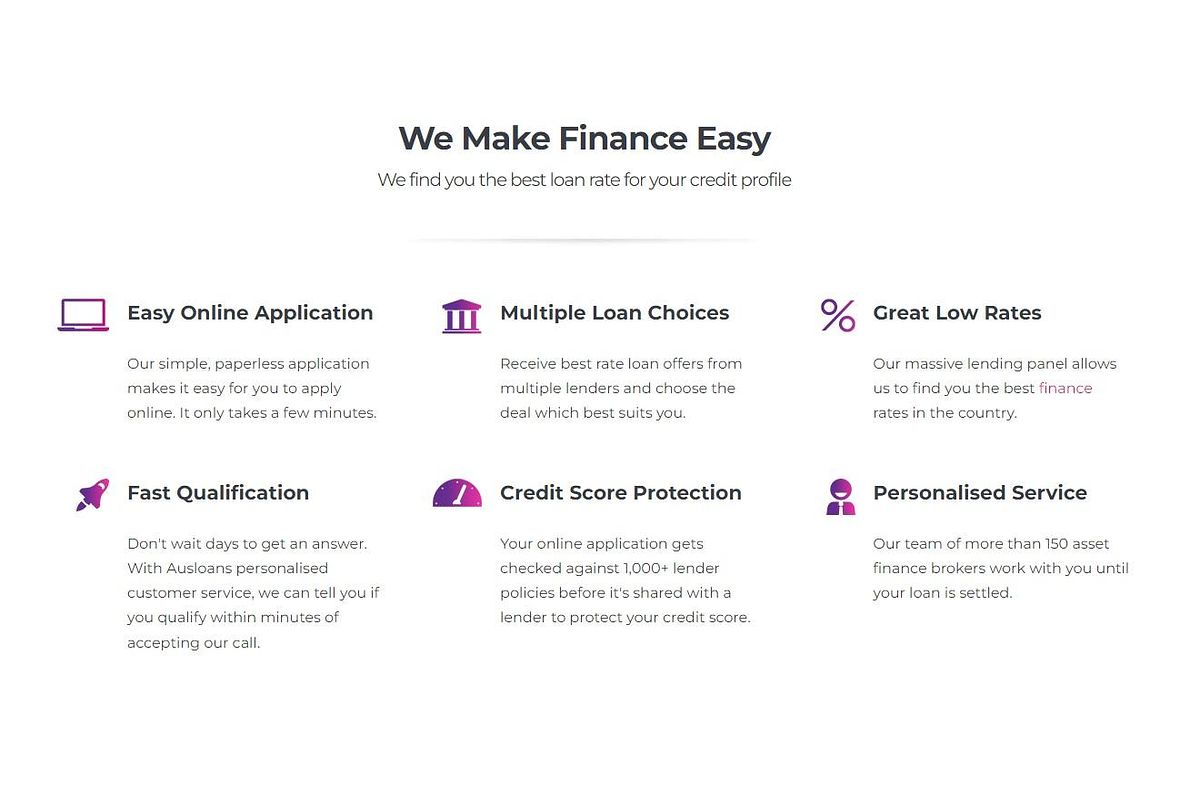 We Make Finance Easy

We find you the best loan rate for your credit profile

Easy Online Application

Our simple, paperless application makes it easy for you to apply online. It only takes a few minutes.

Multiple Loan Choices

Receive best rate loan offers from multiple lenders and choose the deal which best suits you.

Great Low Rates

Our massive lending panel allows us to find you the best finance rates in the country.

Fast Qualification

Don't wait days to get an answer. With Ausloans personalised customer service, we can tell you if you qualify within minutes of accepting our call.

Credit Score Protection

Your online application gets checked against 1,000+ lender policies before it's shared with a lender to protect your credit score.

Personalised Service

Our team of more than 150 asset finance brokers work with you until your loan is settled.